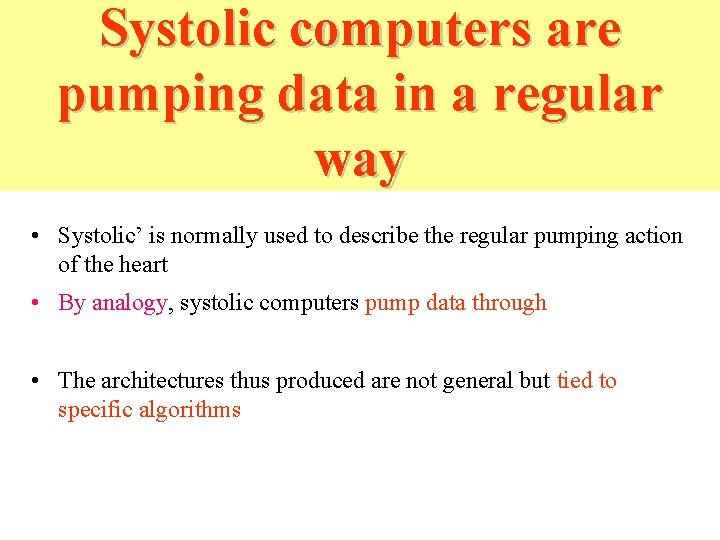 Systolic computers are pumping data in a regular way

• Systolic’ is normally used to describe the regular pumping action of the heart

• By analogy, systolic computers pump data through

• The architectures thus produced are not general but tied to specific algorithms